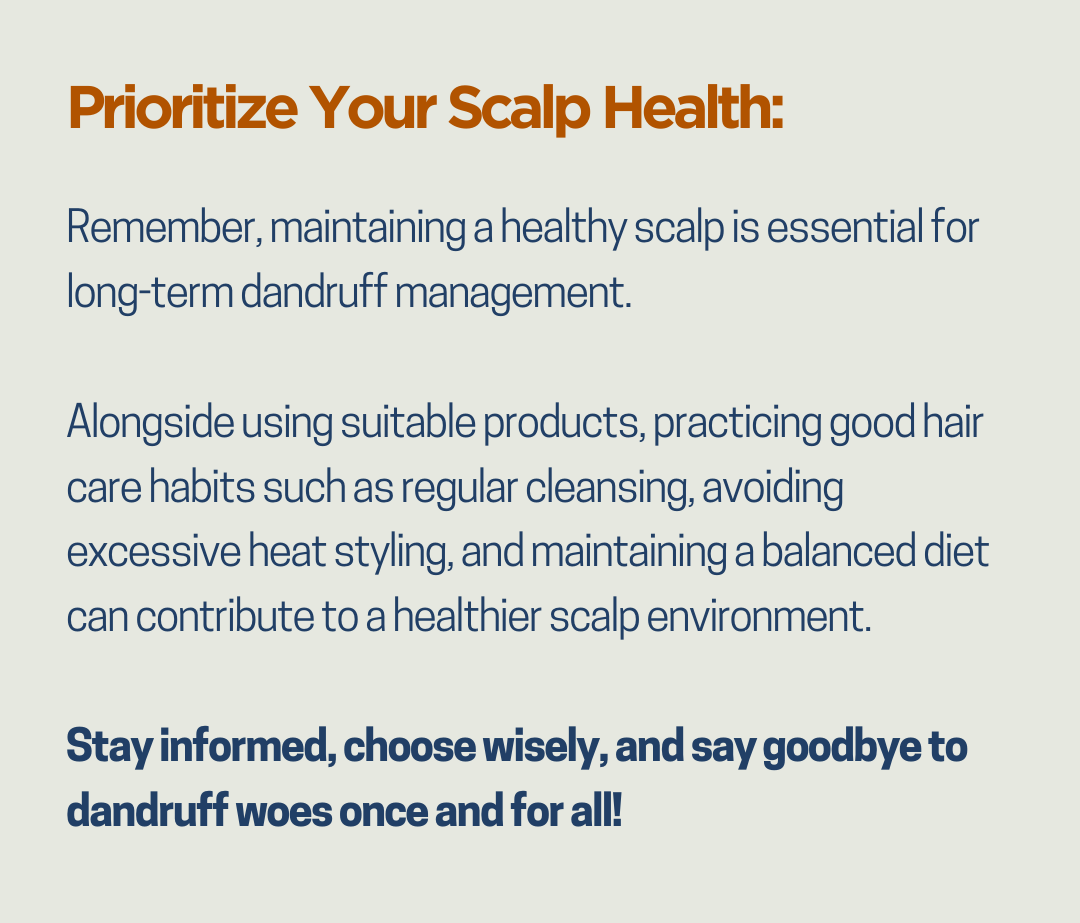 Prioritize Your Scalp Health:

Remember, maintaining a healthy scalp is essential for long-term dandruff management.

Alongside using suitable products, practicing good hair care habits such as regular cleansing, avoiding excessive heat styling, and maintaining a balanced diet can contribute to a healthier scalp environment.

Stay informed, choose wisely, and say goodbye to dandruff woes once and for all!